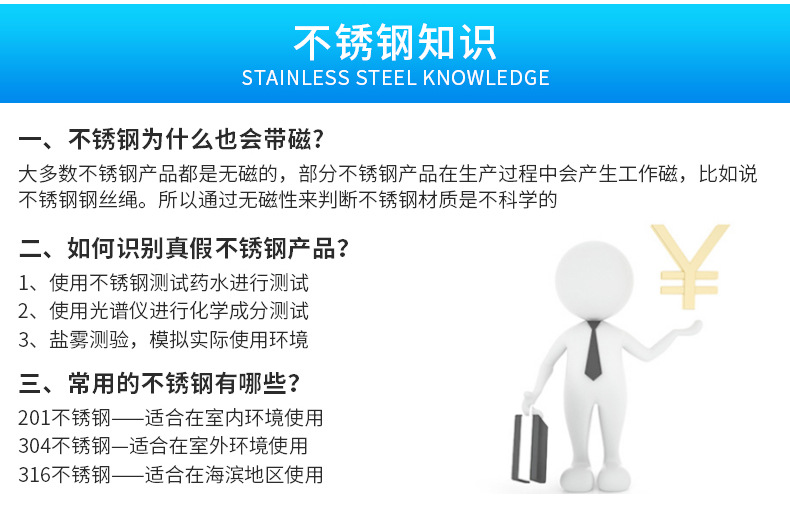 不锈钢知识
STAINLESS STEEL KNOWLEDGE

一、不锈钢为什么也会带磁?

大多数不锈钢产品都是无磁的，部分不锈钢产品在生产过程中会产生工作磁，比如说不锈钢钢丝绳。所以通过无磁性来判断不锈钢材质是不科学的

二、如何识别真假不锈钢产品?

1、使用不锈钢测试药水进行测试
2、使用光谱仪进行化学成分测试
3、盐雾测验，模拟实际使用环境

三、常用的不锈钢有哪些?

201不锈钢——适合在室内环境使用
304不锈钢—适合在室外环境使用
316不锈钢——适合在海滨地区使用

¥